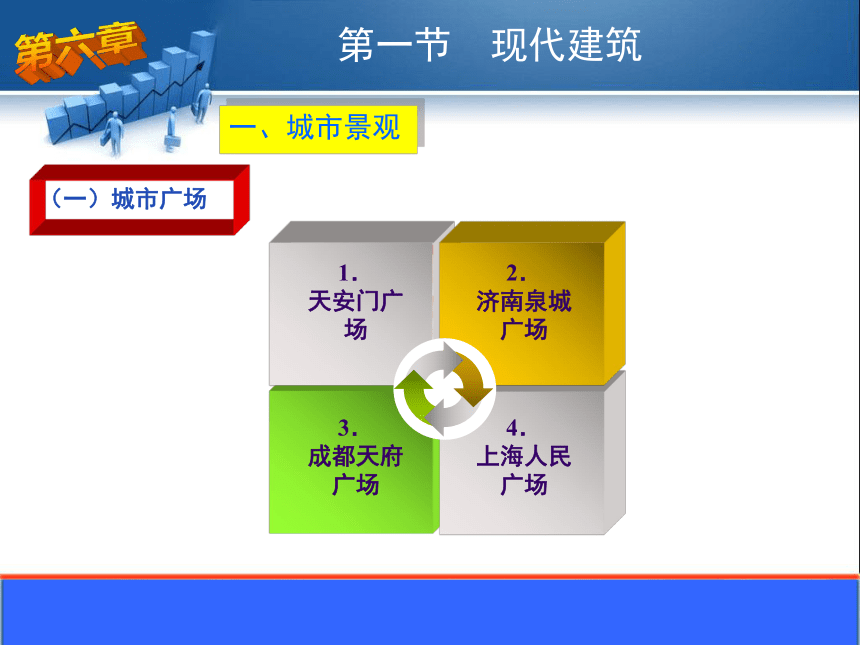 第六章

第一节　现代建筑

一、城市景观

（一）城市广场

1.
天安门广场

2.
济南泉城广场

3.
成都天府广场

4.
上海人民广场